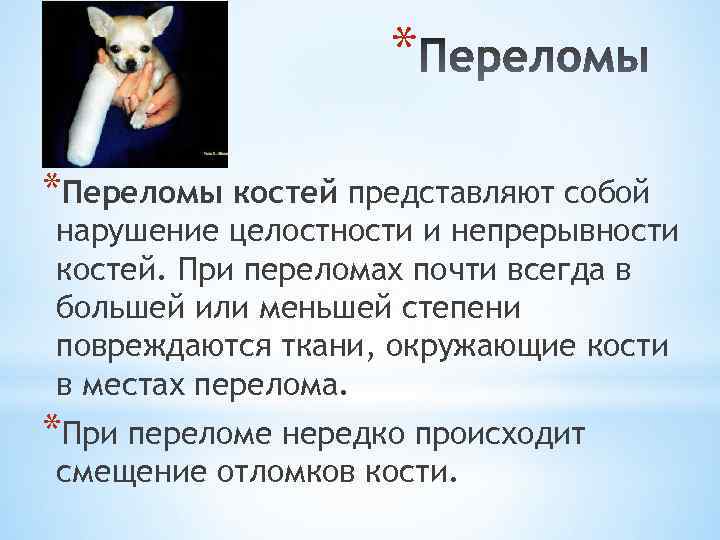 *Переломы

*Переломы костей представляют собой нарушение целостности и непрерывности костей. При переломах почти всегда в большей или меньшей степени повреждаются ткани, окружающие кости в местах перелома.

*При переломе нередко происходит смещение отломков кости.